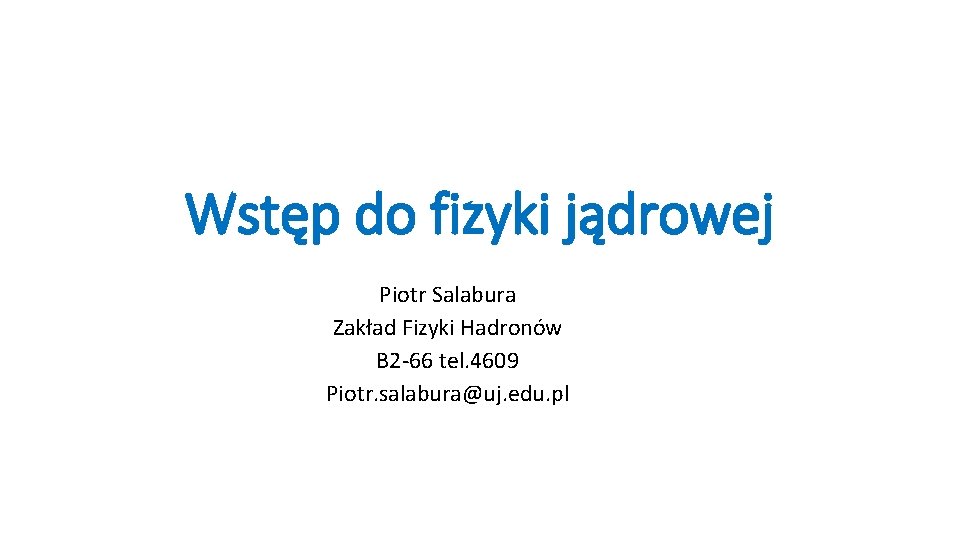 Wstęp do fizyki jądrowej

Piotr Salabura
Zakład Fizyki Hadronów
B2-66 tel.4609
Piotr.salabura@uj.edu.pl